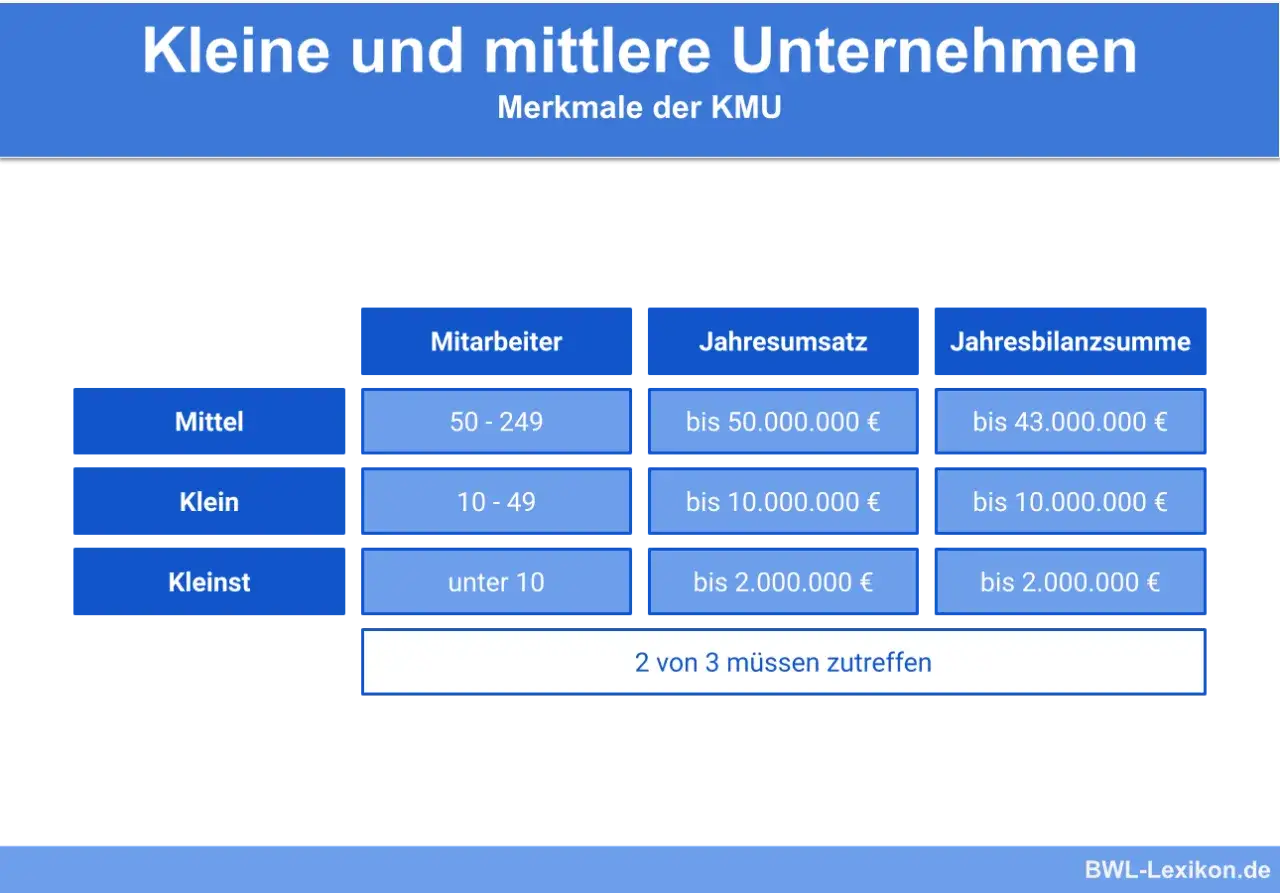 Kleine und mittlere Unternehmen

Merkmale der KMU

| | Mitarbeiter | Jahresumsatz | Jahresbilanzsumme |
|---|---|---|---|
| Mittel | 50 - 249 | bis 50.000.000 € | bis 43.000.000 € |
| Klein | 10 - 49 | bis 10.000.000 € | bis 10.000.000 € |
| Kleinst | unter 10 | bis 2.000.000 € | bis 2.000.000 € |

2 von 3 müssen zutreffen

BWL-Lexikon.de